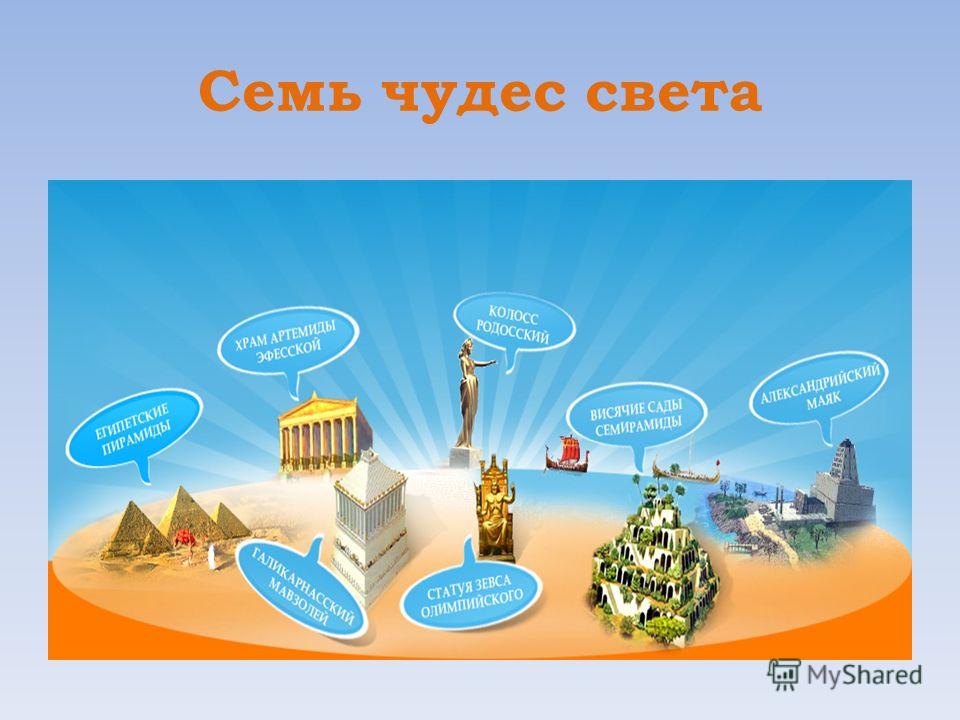 Семь чудес света

ЕГИПЕТСКИЕ ПИРАМИДЫ

ХРАМ АРТЕМИДЫ ЭФЕССКОЙ

КОЛОСС РОДОССКИЙ

ВИСЯЧИЕ САДЫ СЕМИРАМИДЫ

АЛЕКСАНДРИЙСКИЙ МАЯК

ГАЛИКАРНАССКИЙ МАВЗОЛЕЙ

СТАТУЯ ЗЕВСА ОЛИМПИЙСКОГО

MyShared